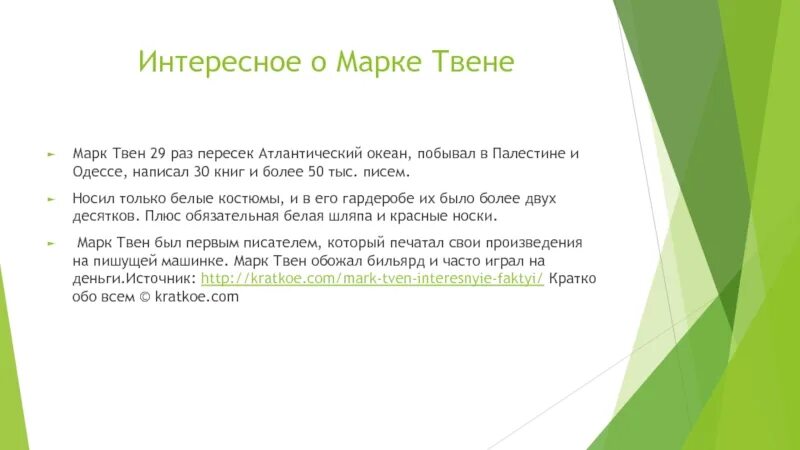 Интересное о Марке Твене

Марк Твен 29 раз пересек Атлантический океан, побывал в Палестине и Одессе, написал 30 книг и более 50 тыс. писем.

Носил только белые костюмы, и в его гардеробе их было более двух десятков. Плюс обязательная белая шляпа и красные носки.

Марк Твен был первым писателем, который печатал свои произведения на пишущей машинке. Марк Твен обожал бильярд и часто играл на деньги.Источник: http://kratkoe.com/mark-tven-interesnyie-faktyi/ Кратко обо всем © kratkoe.com